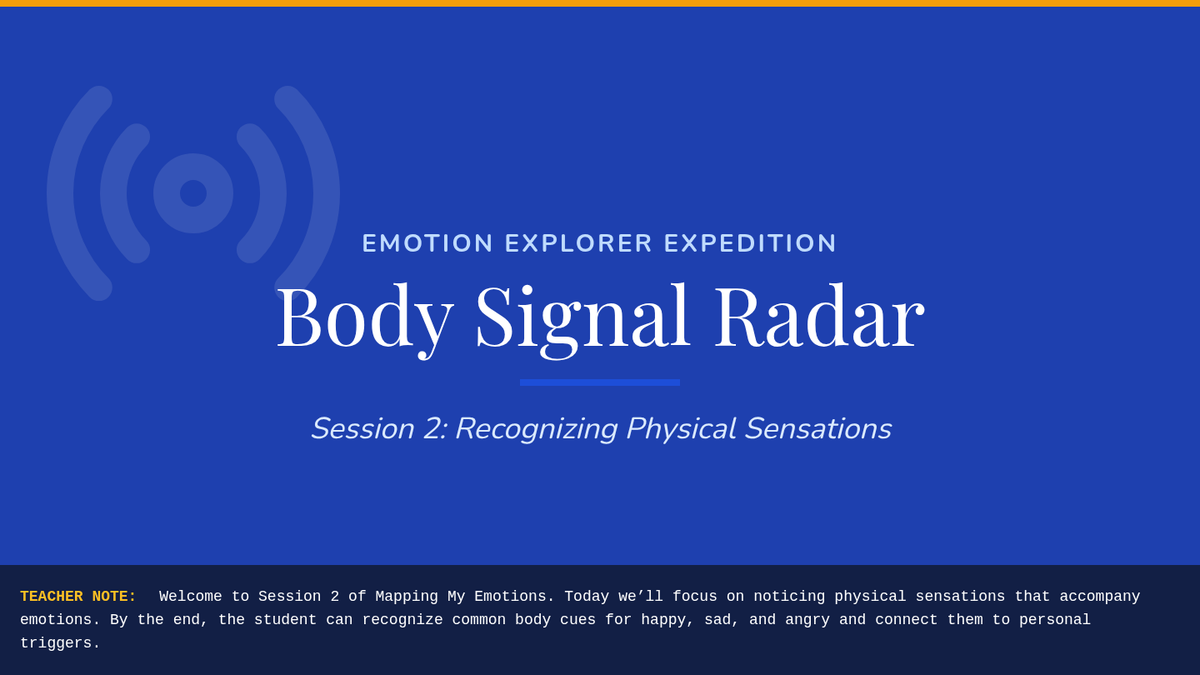 EMOTION EXPLORER EXPEDITION

Body Signal Radar

Session 2: Recognizing Physical Sensations

TEACHER NOTE: Welcome to Session 2 of Mapping My Emotions. Today we’ll focus on noticing physical sensations that accompany emotions. By the end, the student can recognize common body cues for happy, sad, and angry and connect them to personal triggers.